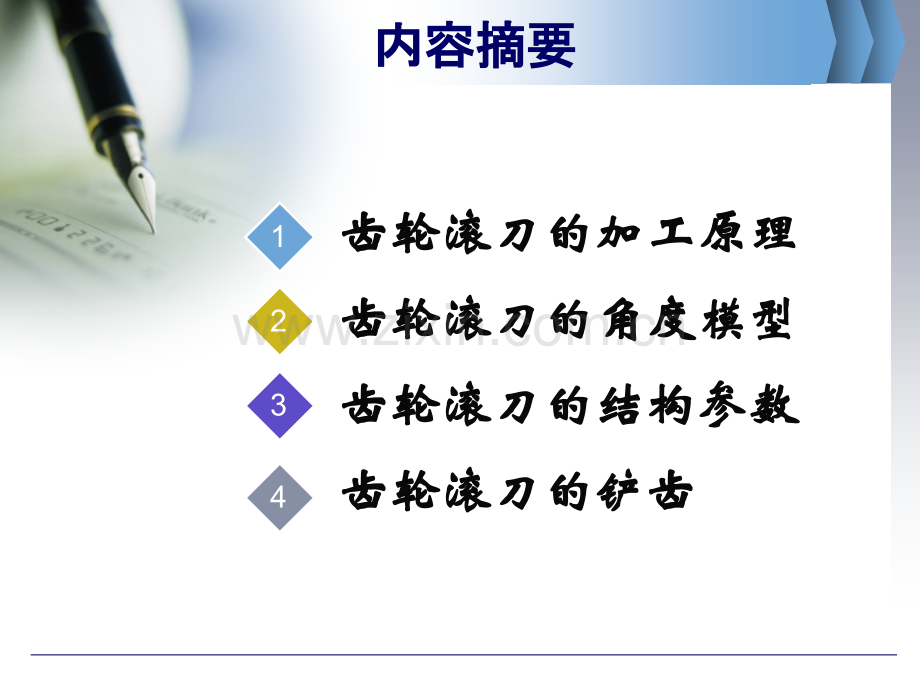 内容摘要

1 齿轮滚刀的加工原理

2 齿轮滚刀的角度模型

3 齿轮滚刀的结构参数

4 齿轮滚刀的铲齿

www.zixin.com.cn